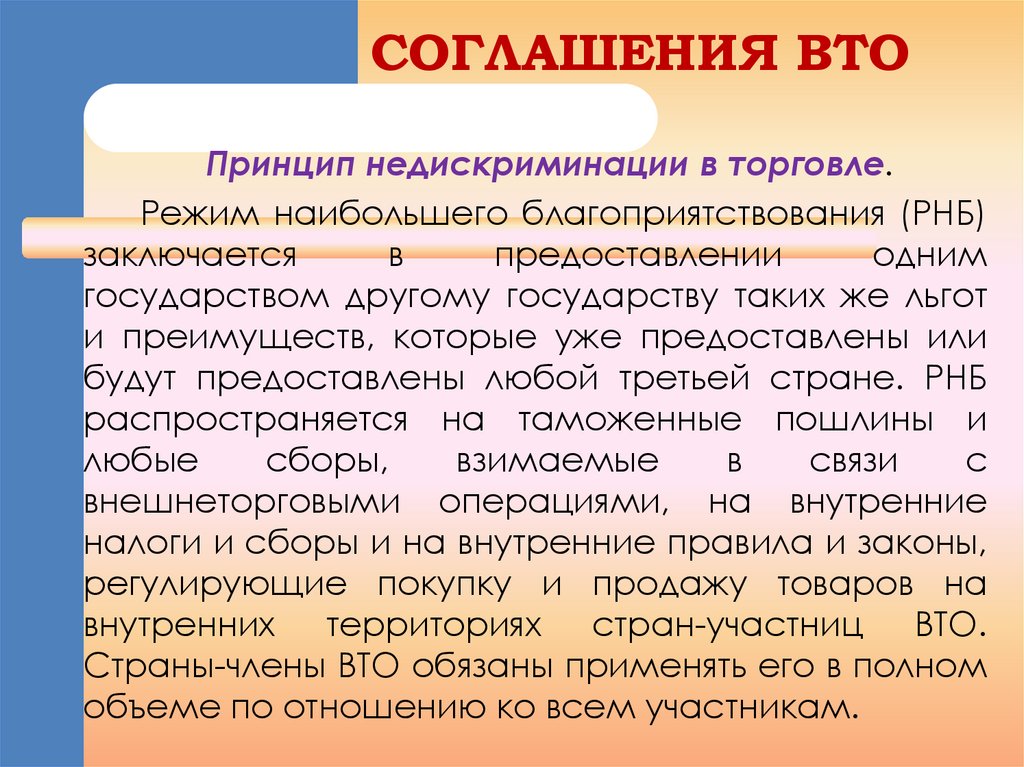 СОГЛАШЕНИЯ ВТО

Принцип недискриминации в торговле.

Режим наибольшего благоприятствования (РНБ) заключается в предоставлении одним государством другому государству таких же льгот и преимуществ, которые уже предоставлены или будут предоставлены любой третьей стране. РНБ распространяется на таможенные пошлины и любые сборы, взимаемые в связи с внешнеторговыми операциями, на внутренние налоги и сборы и на внутренние правила и законы, регулирующие покупку и продажу товаров на внутренних территориях стран-участниц ВТО. Страны-члены ВТО обязаны применять его в полном объеме по отношению ко всем участникам.